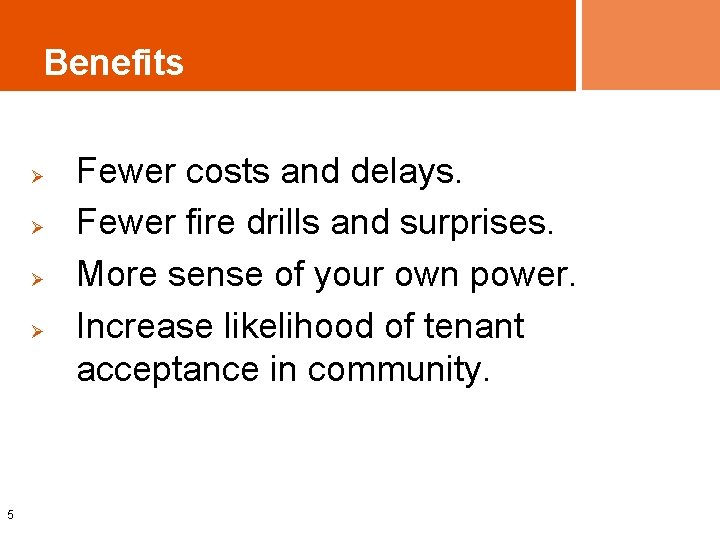 Benefits

➢ Fewer costs and delays.
➢ Fewer fire drills and surprises.
➢ More sense of your own power.
➢ Increase likelihood of tenant acceptance in community.

5